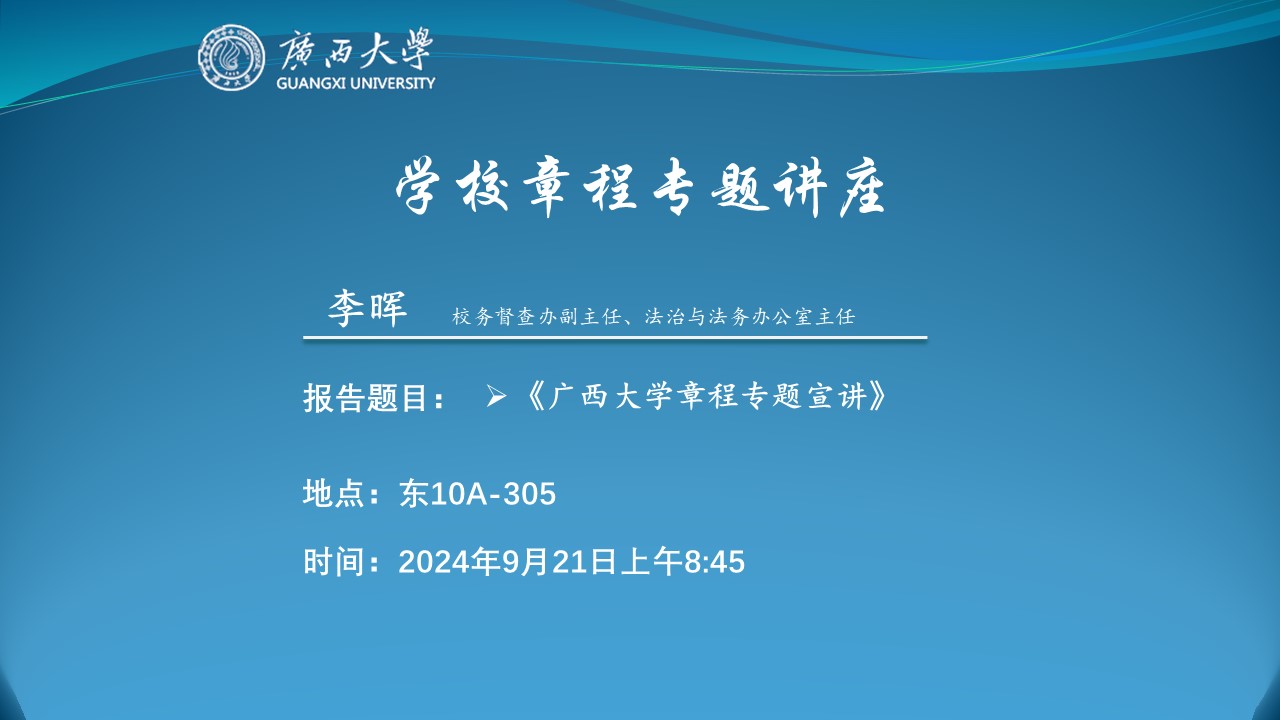 廣西大學
GUANGXI UNIVERSITY

学校章程专题讲座

李晖 校务督查办副主任、法治与法务办公室主任

报告题目： ➢《广西大学章程专题宣讲》

地点：东10A-305

时间：2024年9月21日上午8:45